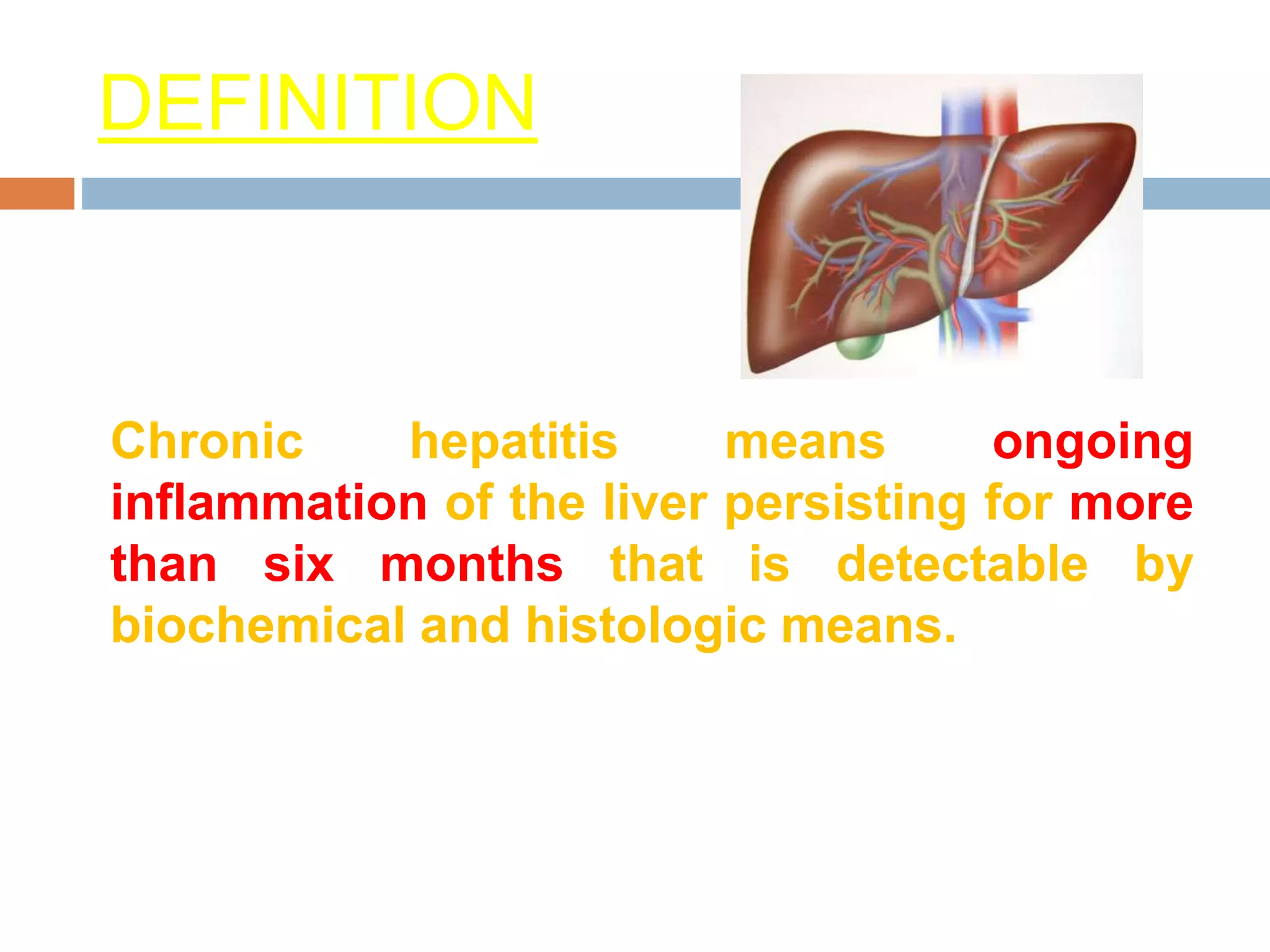 DEFINITION

Chronic hepatitis means ongoing inflammation of the liver persisting for more than six months that is detectable by biochemical and histologic means.